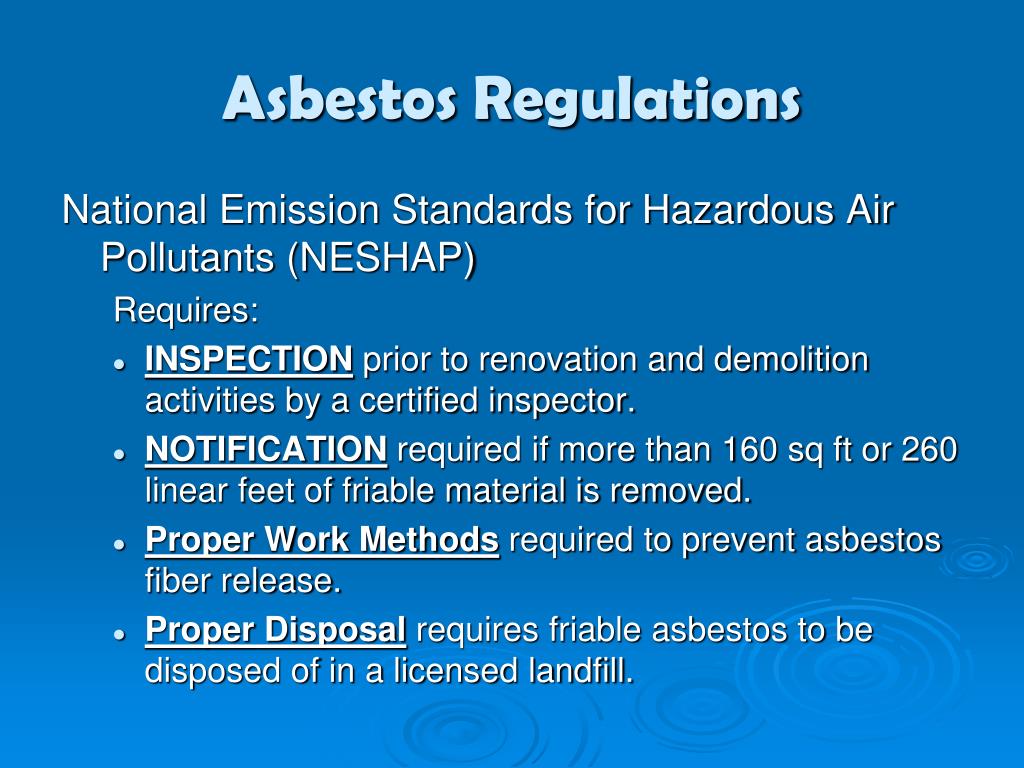 Asbestos Regulations

National Emission Standards for Hazardous Air Pollutants (NESHAP)

Requires:

- INSPECTION prior to renovation and demolition activities by a certified inspector.
- NOTIFICATION required if more than 160 sq ft or 260 linear feet of friable material is removed.
- Proper Work Methods required to prevent asbestos fiber release.
- Proper Disposal requires friable asbestos to be disposed of in a licensed landfill.